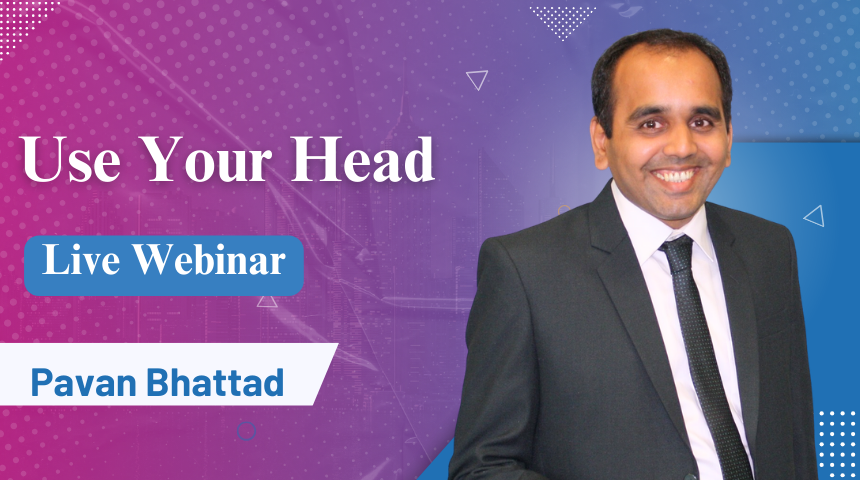 Use Your Head

Live Webinar

Pavan Bhattad